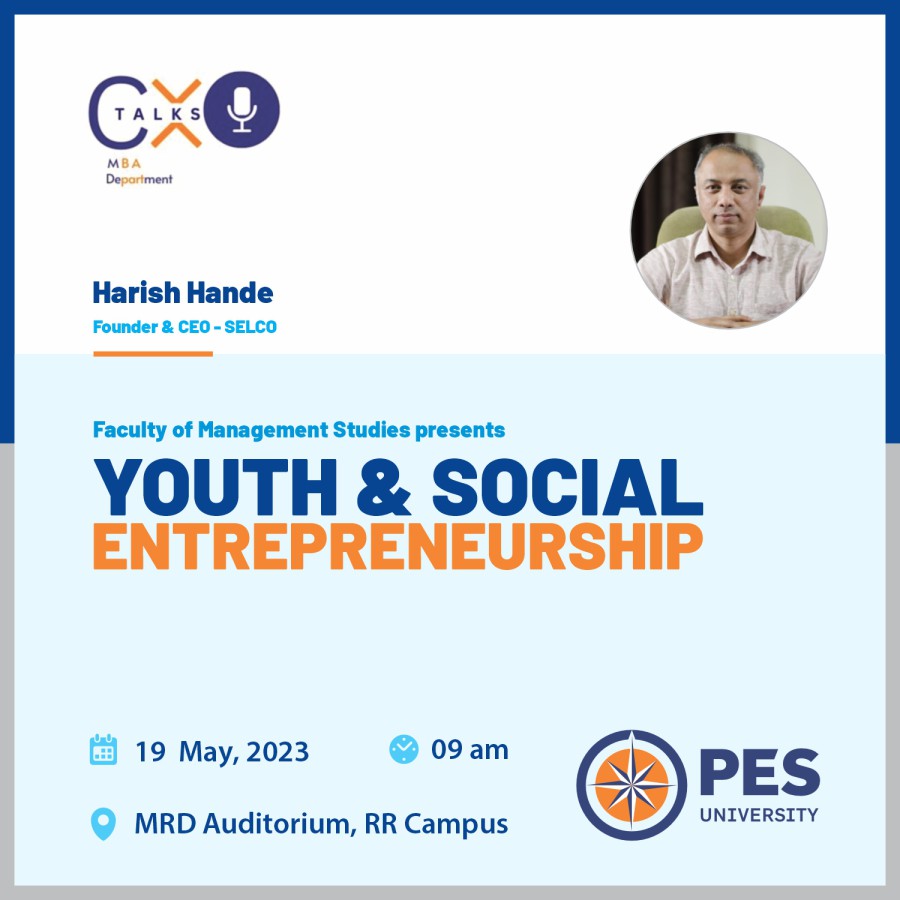 CXO TALKS
MBA Department

Harish Hande
Founder & CEO - SELCO

Faculty of Management Studies presents
YOUTH & SOCIAL ENTREPRENEURSHIP

19 May, 2023
09 am
MRD Auditorium, RR Campus

PES UNIVERSITY